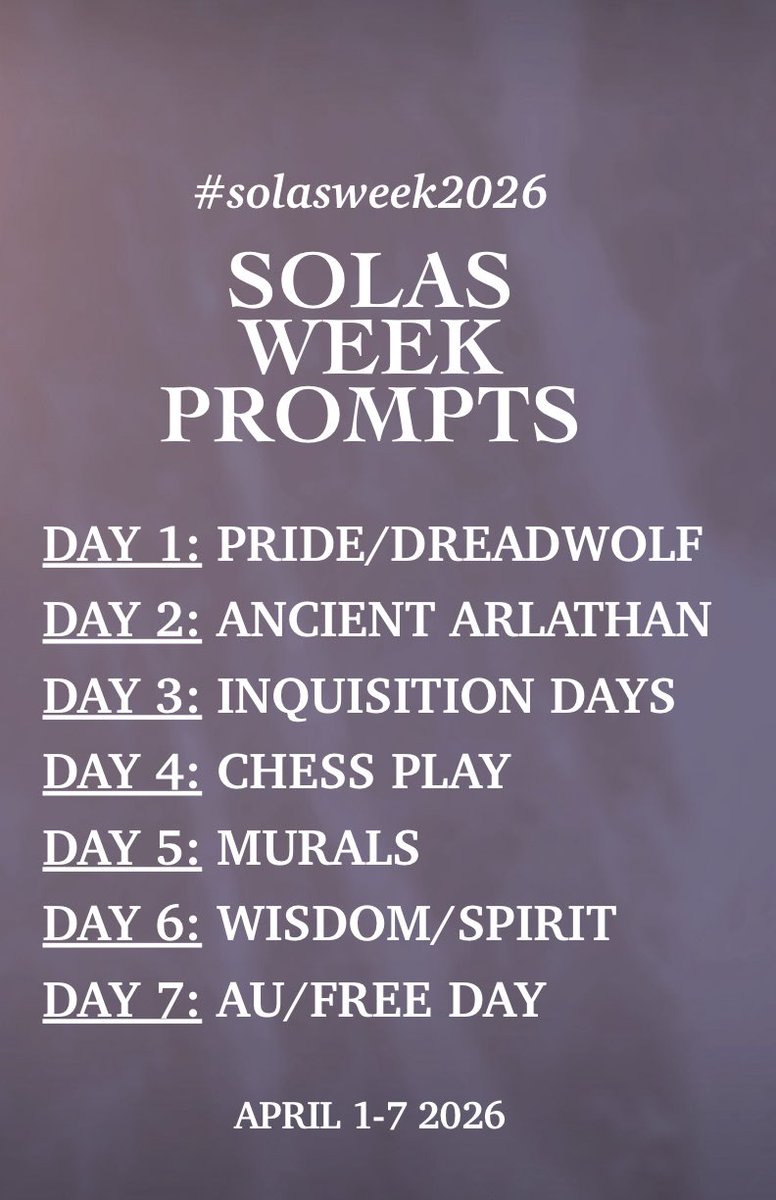 #solasweek2026

SOLAS WEEK PROMPTS

DAY 1: PRIDE/DREADWOLF
DAY 2: ANCIENT ARLATHAN
DAY 3: INQUISITION DAYS
DAY 4: CHESS PLAY
DAY 5: MURALS
DAY 6: WISDOM/SPIRIT
DAY 7: AU/FREE DAY

APRIL 1-7 2026